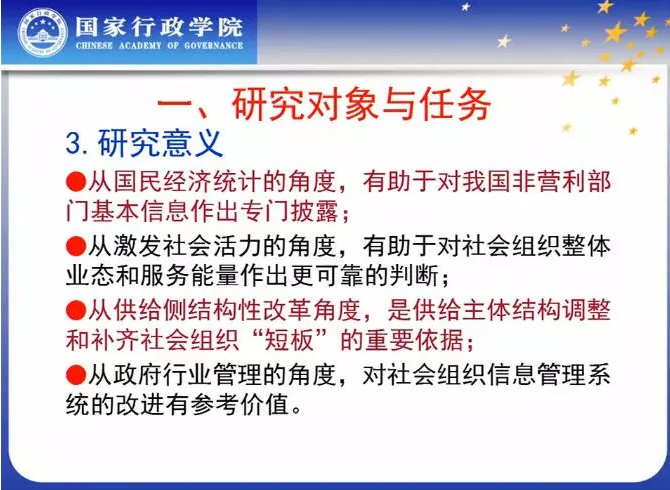 国家行政学院
CHINESE ACADEMY OF GOVERNANCE

一、研究对象与任务

3. 研究意义

●从国民经济统计的角度，有助于对我国非营利部门基本信息作出专门披露；

●从激发社会活力的角度，有助于对社会组织整体业态和服务能量作出更可靠的判断；

●从供给侧结构性改革角度，是供给主体结构调整和补齐社会组织“短板”的重要依据；

●从政府行业管理的角度，对社会组织信息管理系统的改进有参考价值。